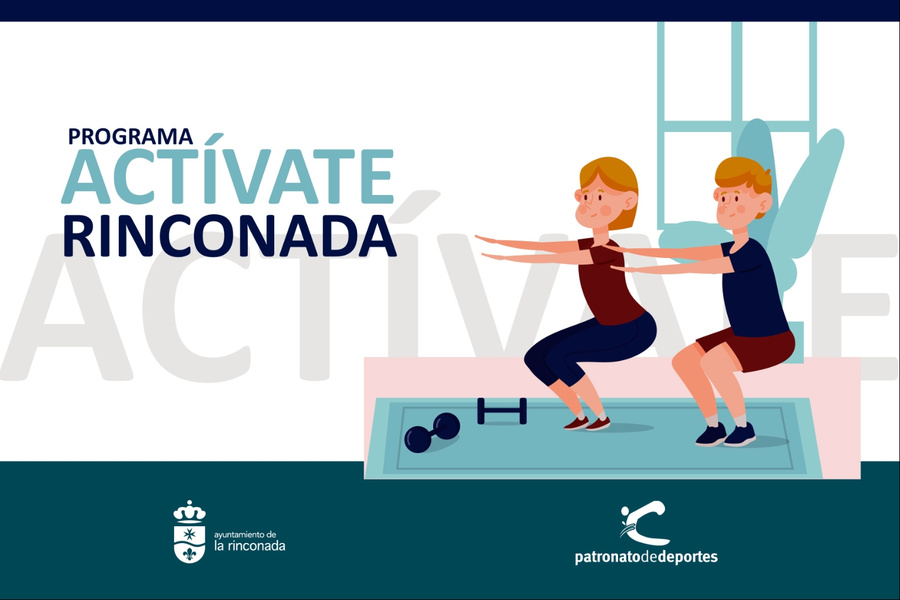 PROGRAMA
ACTÍVATE
RINCONADA

ACTÍVATE

ayuntamiento de
la rinconada

patronatodedeportes